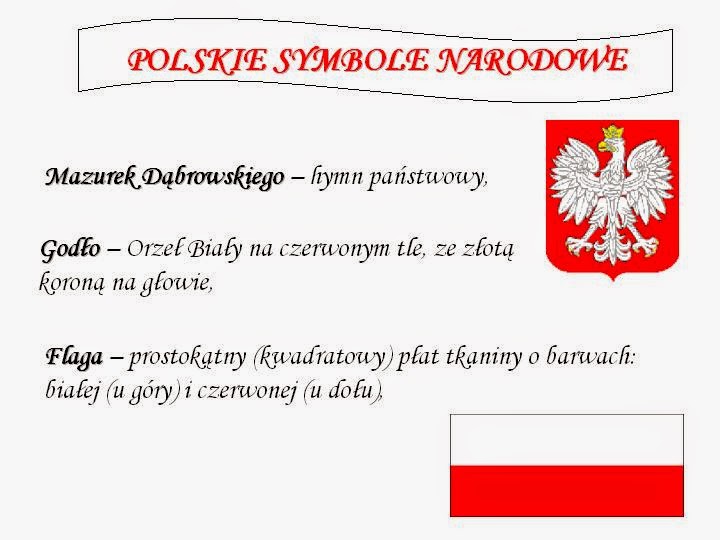 POLSKIE SYMBOLE NARODOWE

Mazurek Dąbrowskiego – hymn państwowy,

Godło – Orzeł Biały na czerwonym tle, ze złotą koroną na głowie,

Flaga – prostokątny (kwadratowy) płat tkaniny o barwach: białej (u góry) i czerwonej (u dołu),